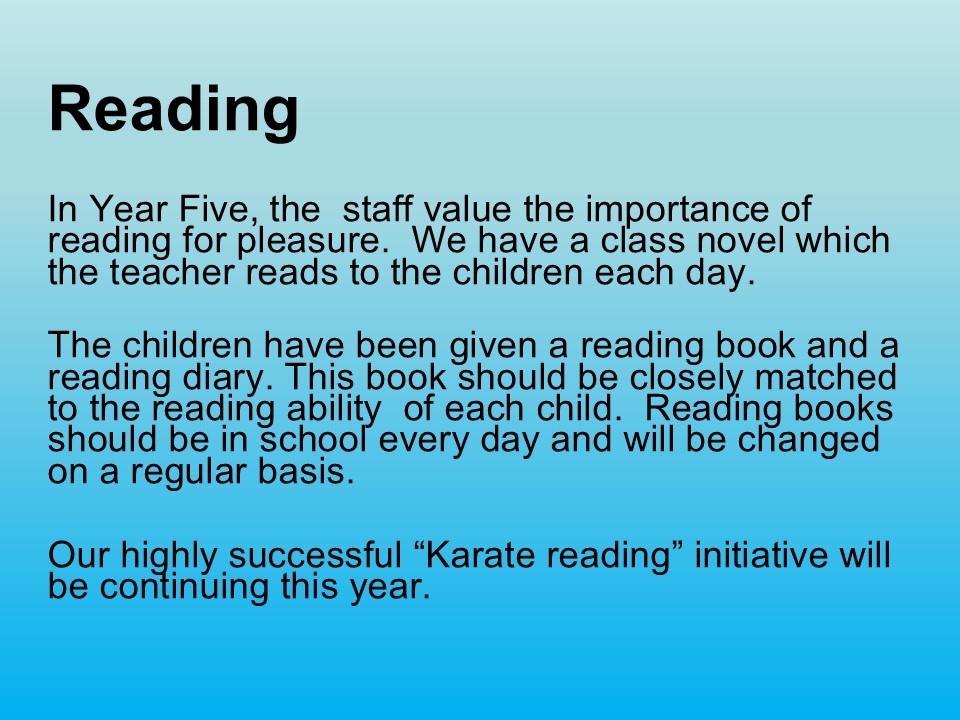 Reading

In Year Five, the  staff value the importance of reading for pleasure.  We have a class novel which the teacher reads to the children each day.

The children have been given a reading book and a reading diary. This book should be closely matched to the reading ability  of each child.  Reading books should be in school every day and will be changed on a regular basis.

Our highly successful “Karate reading” initiative will be continuing this year.